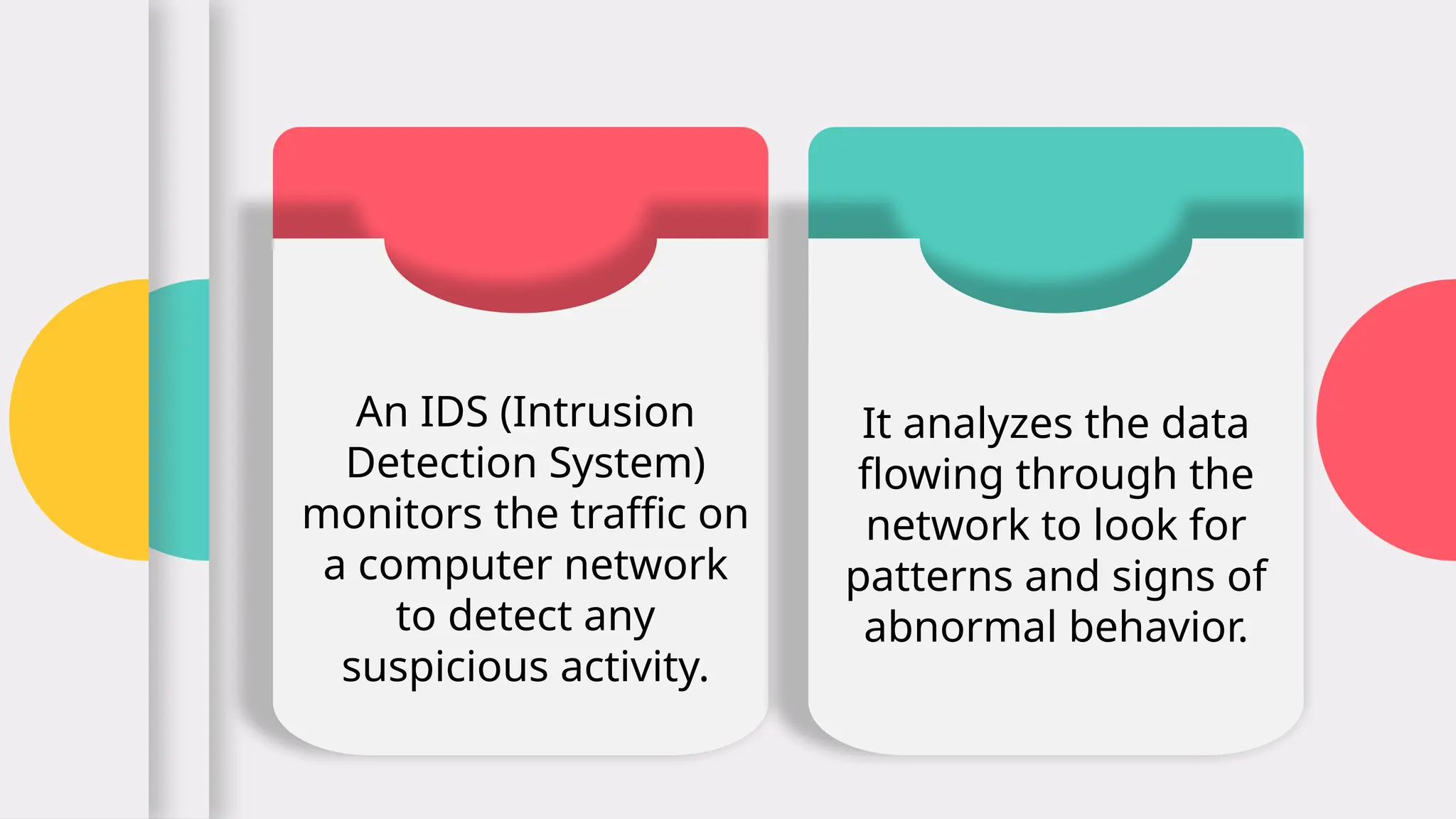 An IDS (Intrusion Detection System) monitors the traffic on a computer network to detect any suspicious activity.

It analyzes the data flowing through the network to look for patterns and signs of abnormal behavior.